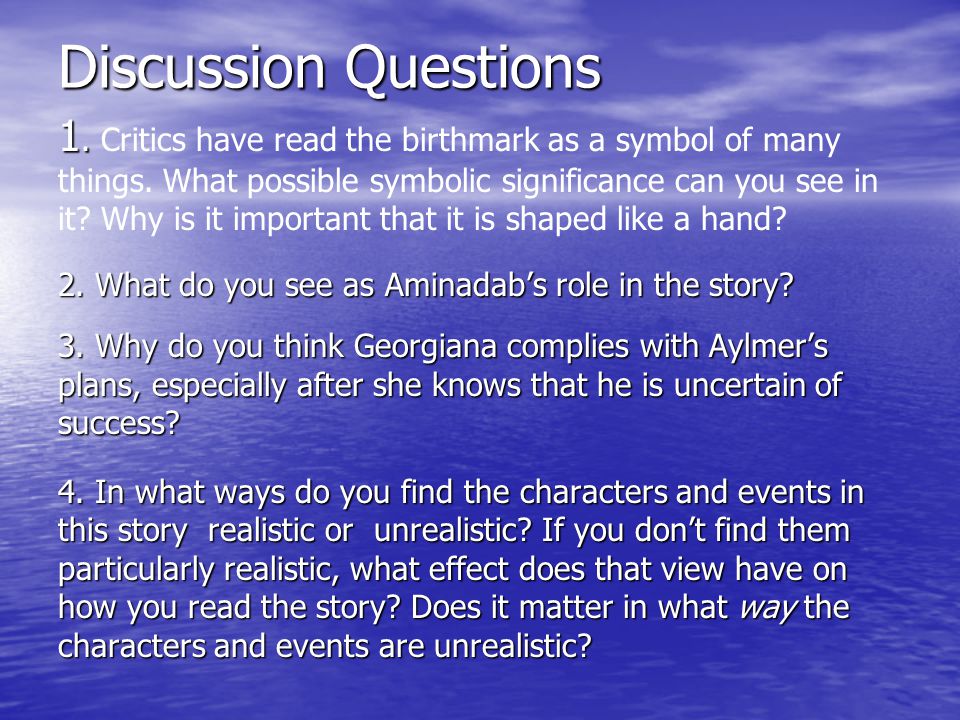 Discussion Questions

1. Critics have read the birthmark as a symbol of many things. What possible symbolic significance can you see in it? Why is it important that it is shaped like a hand?

2. What do you see as Aminadab's role in the story?

3. Why do you think Georgiana complies with Aylmer's plans, especially after she knows that he is uncertain of success?

4. In what ways do you find the characters and events in this story realistic or unrealistic? If you don't find them particularly realistic, what effect does that view have on how you read the story? Does it matter in what way the characters and events are unrealistic?